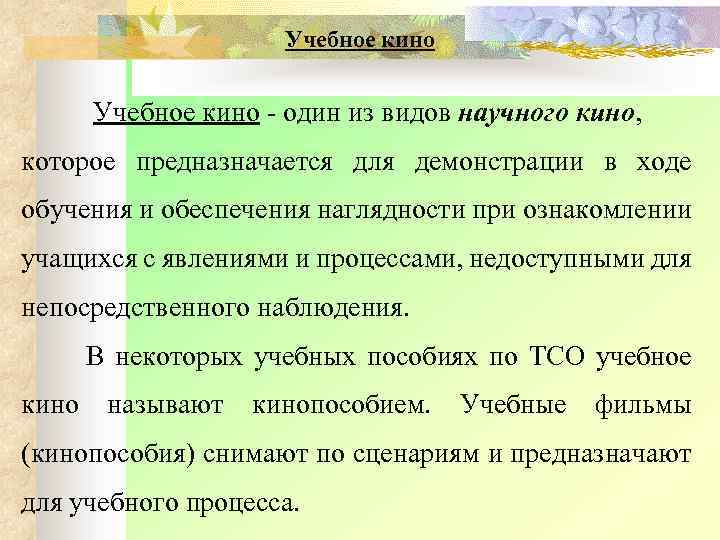 Учебное кино

Учебное кино - один из видов научного кино, которое предназначается для демонстрации в ходе обучения и обеспечения наглядности при ознакомлении учащихся с явлениями и процессами, недоступными для непосредственного наблюдения.

В некоторых учебных пособиях по ТСО учебное кино называют кинопособием. Учебные фильмы (кинопособия) снимают по сценариям и предназначают для учебного процесса.